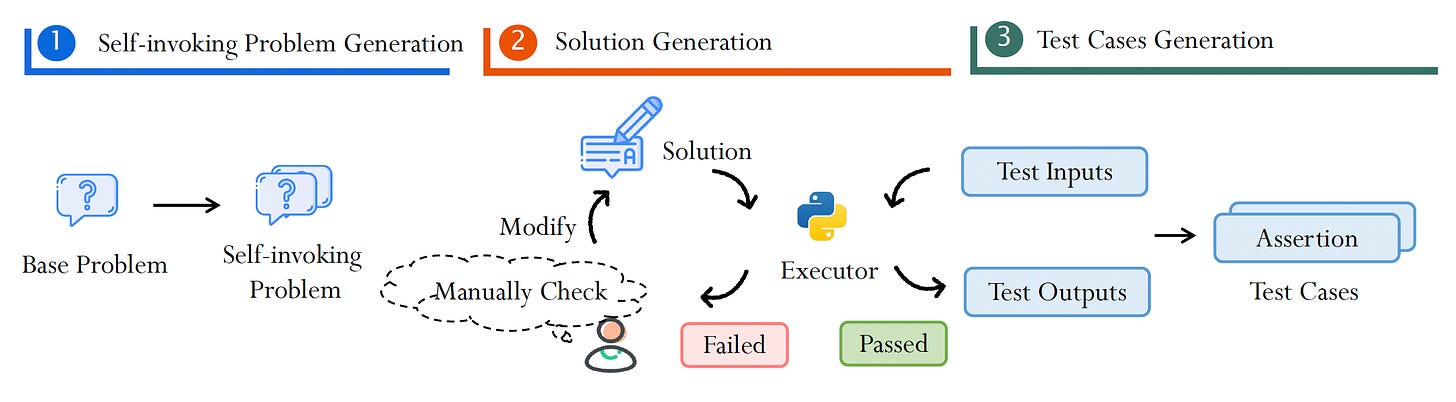 1 Self-invoking Problem Generation

2 Solution Generation

3 Test Cases Generation

Base Problem

Self-invoking Problem

Solution

Modify

Manually Check

Executor

Failed

Passed

Test Inputs

Test Outputs

Assertion

Test Cases